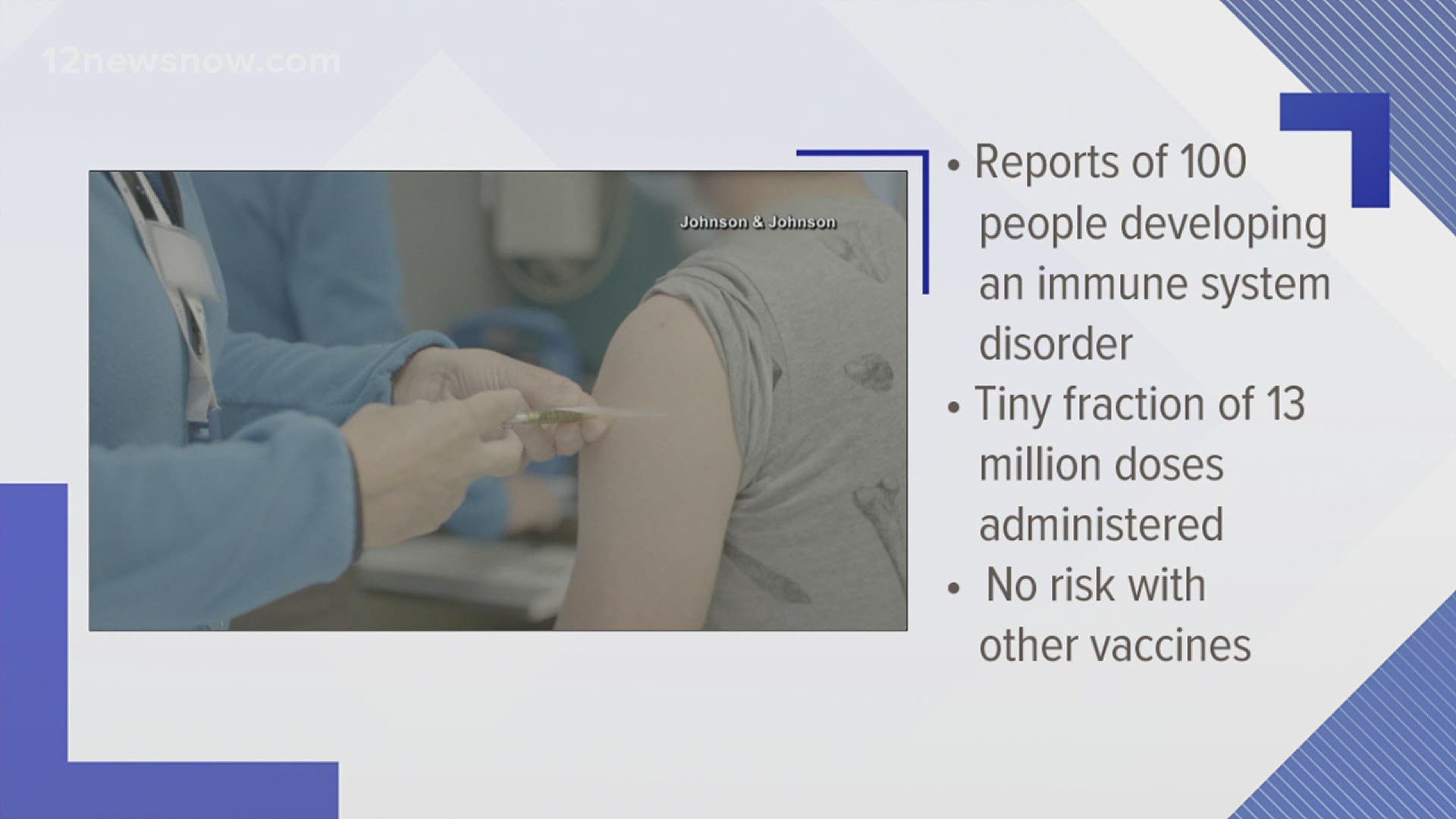 12newsnow.com

Johnson & Johnson

• Reports of 100 people developing an immune system disorder
• Tiny fraction of 13 million doses administered
• No risk with other vaccines